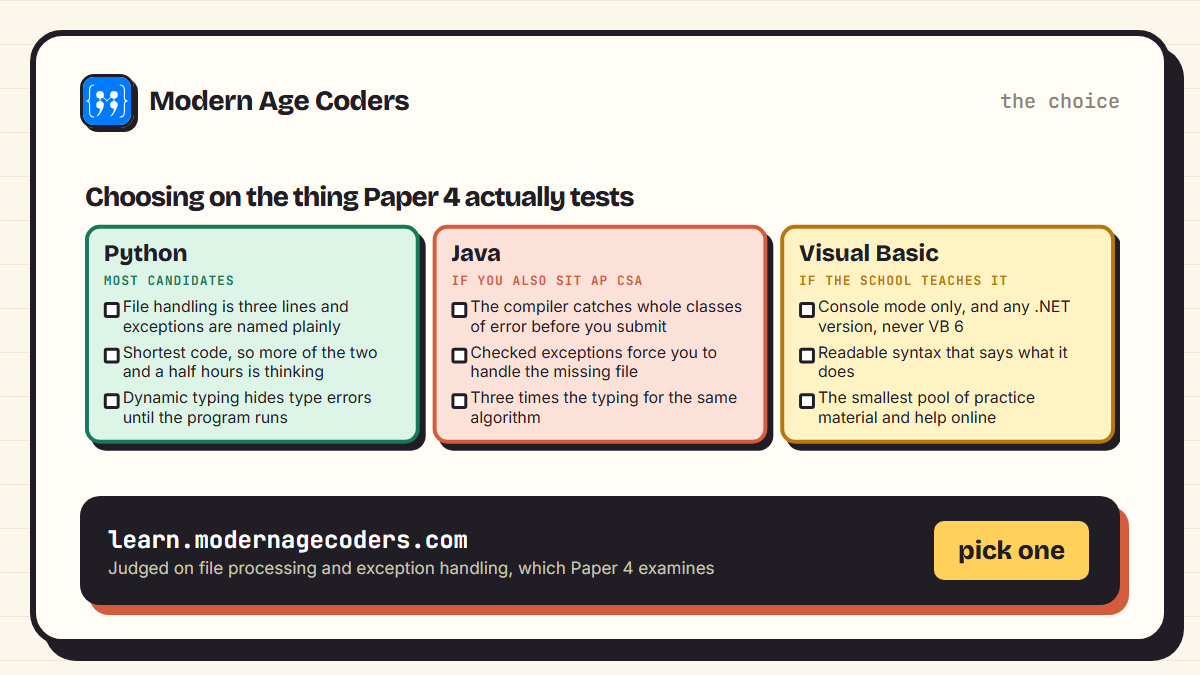 Modern Age Coders

the choice

Choosing on the thing Paper 4 actually tests

Python
MOST CANDIDATES
File handling is three lines and exceptions are named plainly
Shortest code, so more of the two and a half hours is thinking
Dynamic typing hides type errors until the program runs

Java
IF YOU ALSO SIT AP CSA
The compiler catches whole classes of error before you submit
Checked exceptions force you to handle the missing file
Three times the typing for the same algorithm

Visual Basic
IF THE SCHOOL TEACHES IT
Console mode only, and any .NET version, never VB 6
Readable syntax that says what it does
The smallest pool of practice material and help online

learn.modernagecoders.com
Judged on file processing and exception handling, which Paper 4 examines

pick one